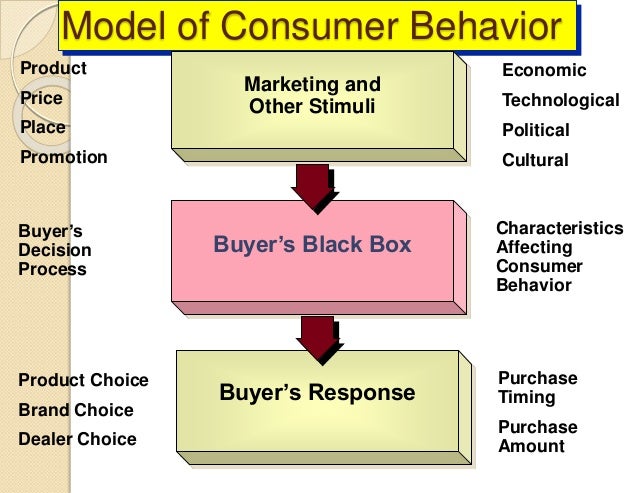 Model of Consumer Behavior

Product

Price

Place

Promotion

Marketing and Other Stimuli

Economic

Technological

Political

Cultural

Buyer's Decision Process

Buyer's Black Box

Characteristics Affecting Consumer Behavior

Product Choice

Brand Choice

Dealer Choice

Buyer's Response

Purchase Timing

Purchase Amount